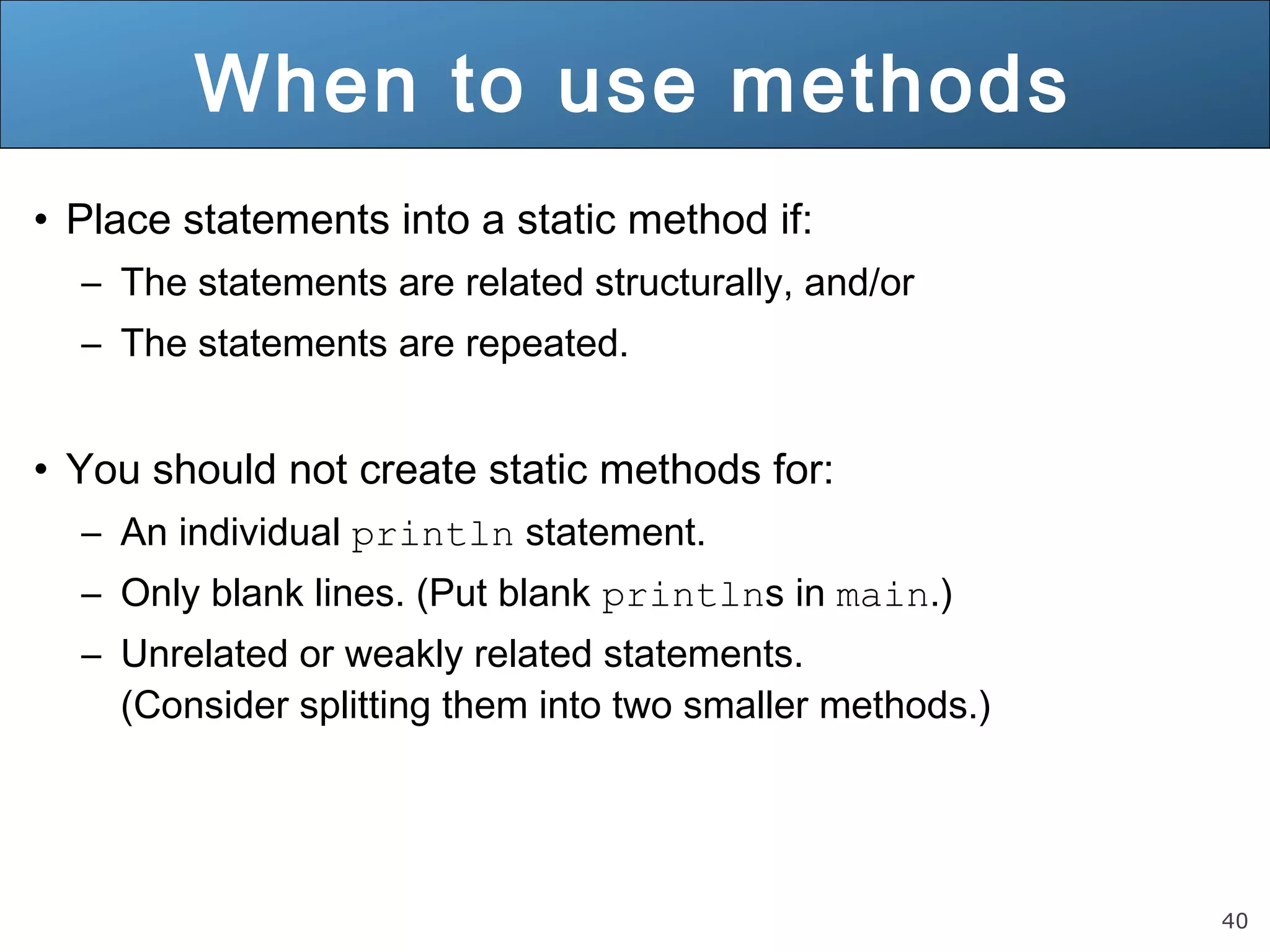 When to use methods

• Place statements into a static method if:
  – The statements are related structurally, and/or
  – The statements are repeated.

• You should not create static methods for:
  – An individual println statement.
  – Only blank lines. (Put blank printlns in main.)
  – Unrelated or weakly related statements. (Consider splitting them into two smaller methods.)

40